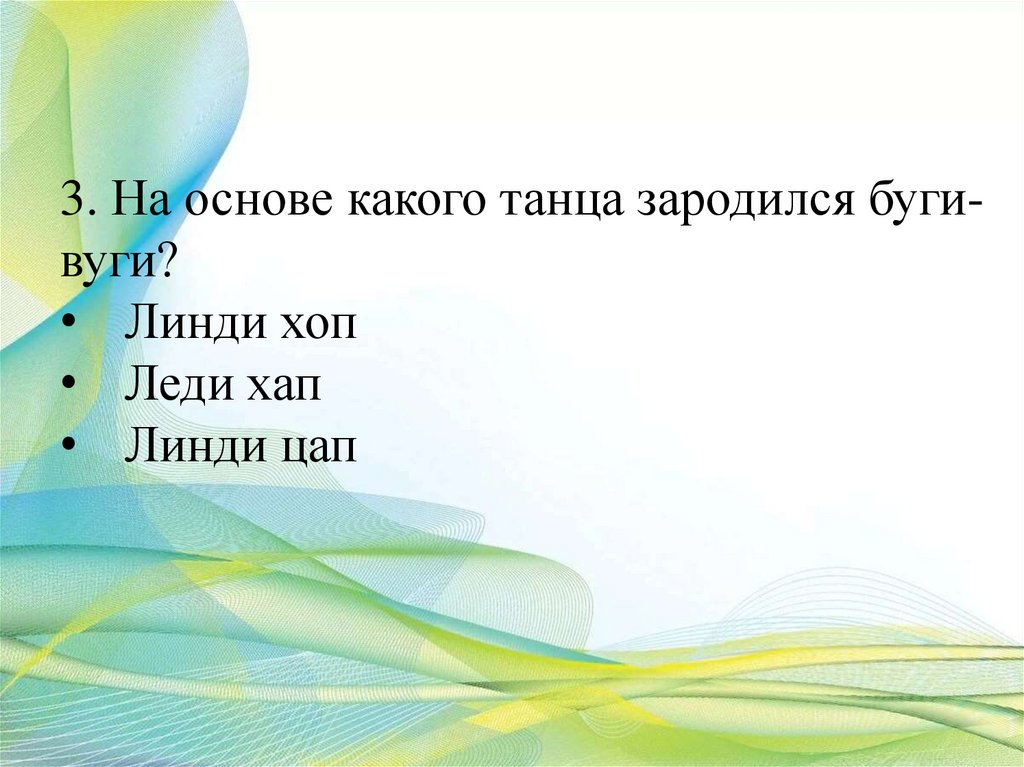 3. На основе какого танца зародился буги-вуги?
• Линди хоп
• Леди хап
• Линди цап